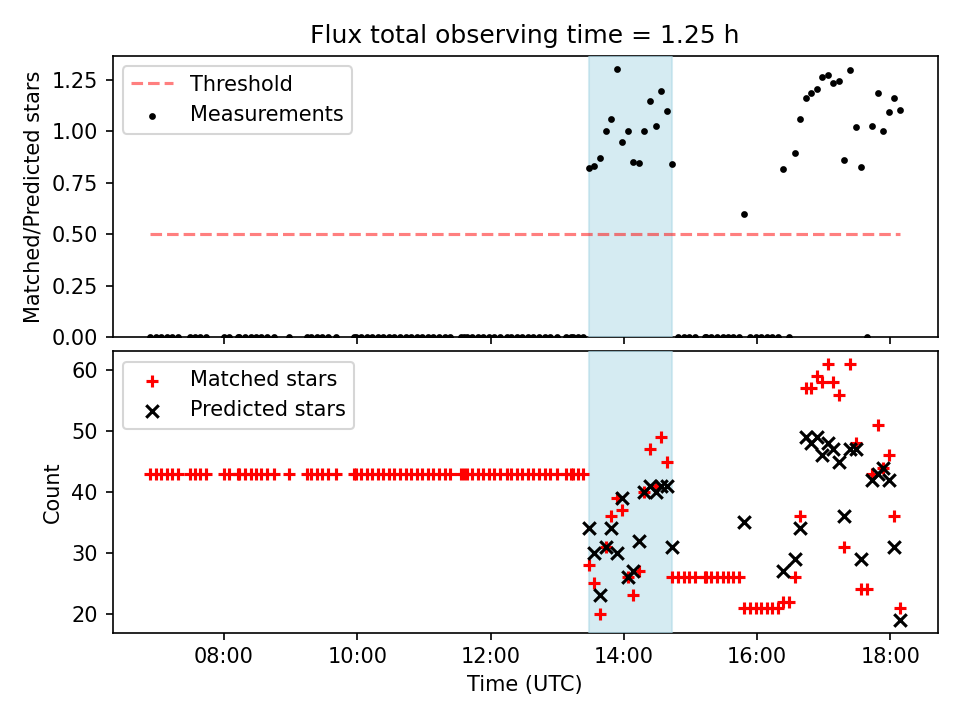 Flux total observing time = 1.25 h

Threshold
Measurements

Matched/Predicted stars

1.25
1.00
0.75
0.50
0.25
0.00

Matched stars
Predicted stars

Count

60
50
40
30
20

08:00
10:00
12:00
14:00
16:00
18:00

Time (UTC)